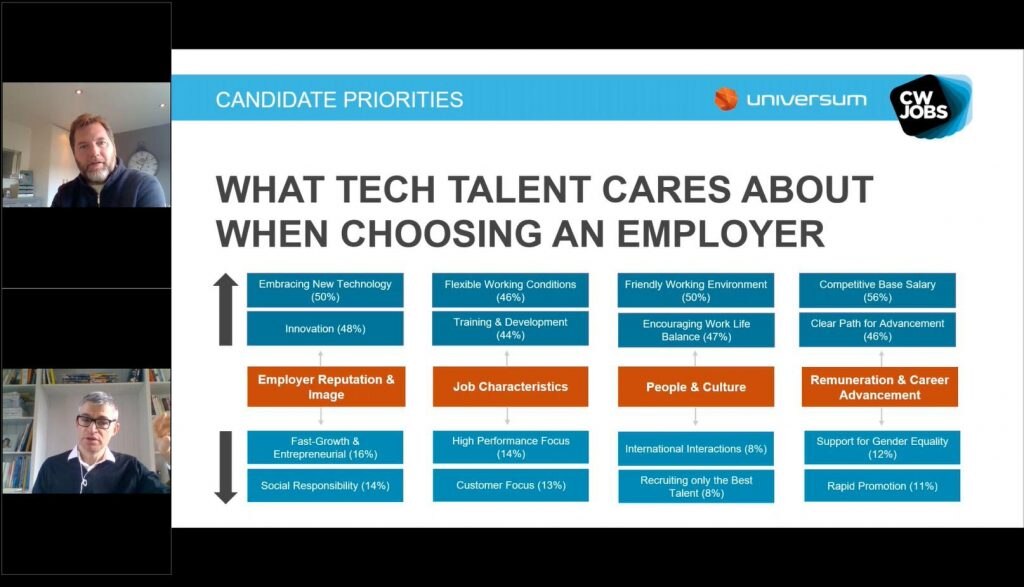 CANDIDATE PRIORITIES

universum

CW JOBS

WHAT TECH TALENT CARES ABOUT WHEN CHOOSING AN EMPLOYER

Embracing New Technology (50%)

Innovation (48%)

Employer Reputation & Image

Fast-Growth & Entrepreneurial (16%)

Social Responsibility (14%)

Flexible Working Conditions (46%)

Training & Development (44%)

Job Characteristics

High Performance Focus (14%)

Customer Focus (13%)

Friendly Working Environment (50%)

Encouraging Work Life Balance (47%)

People & Culture

International Interactions (8%)

Recruiting only the Best Talent (8%)

Competitive Base Salary (56%)

Clear Path for Advancement (46%)

Remuneration & Career Advancement

Support for Gender Equality (12%)

Rapid Promotion (11%)